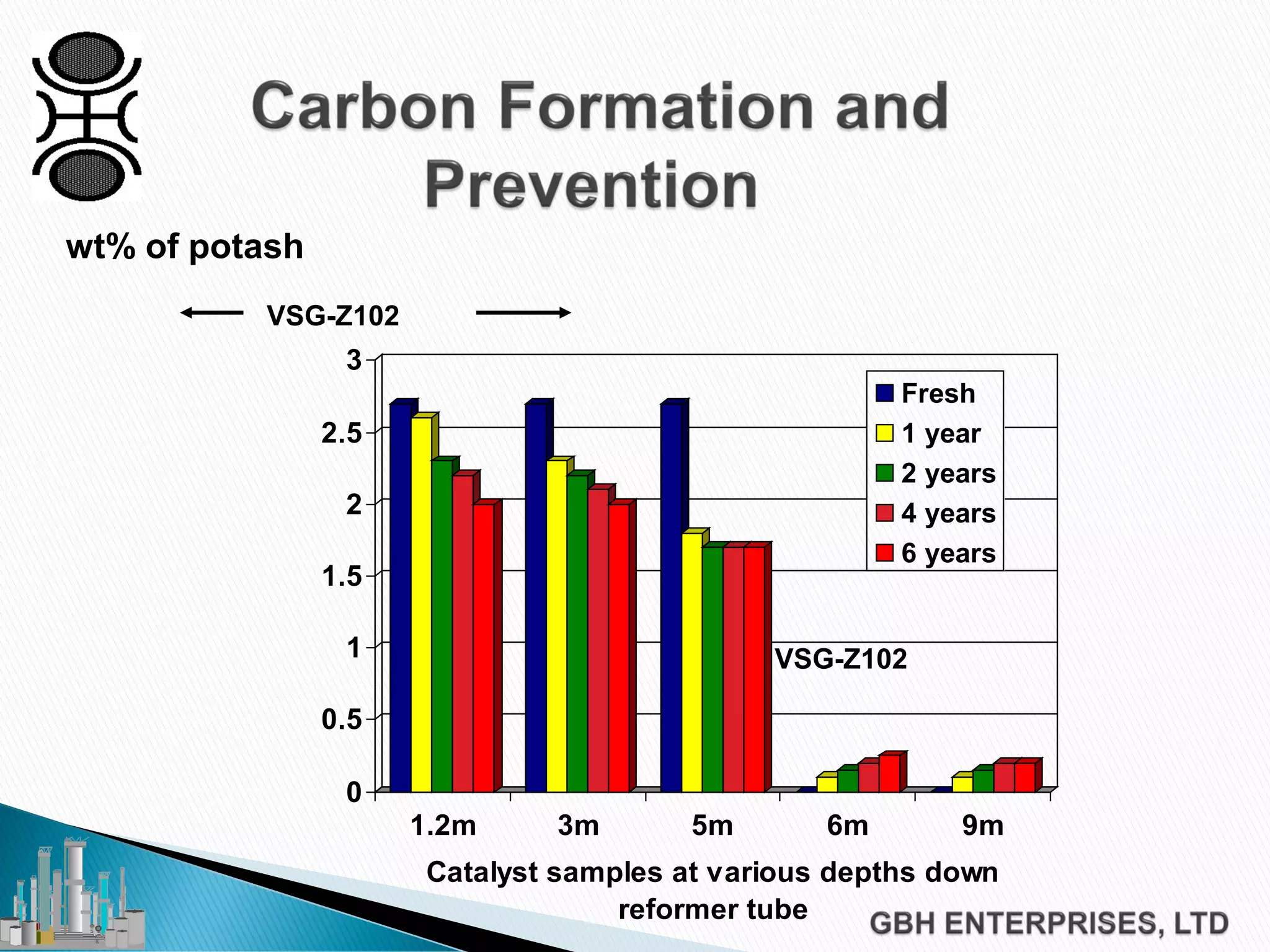 Carbon Formation and Prevention

wt% of potash

VSG-Z102

3
2.5
2
1.5
1
0.5
0

Fresh
1 year
2 years
4 years
6 years

VSG-Z102

1.2m
3m
5m
6m
9m

Catalyst samples at various depths down reformer tube

GBH ENTERPRISES, LTD